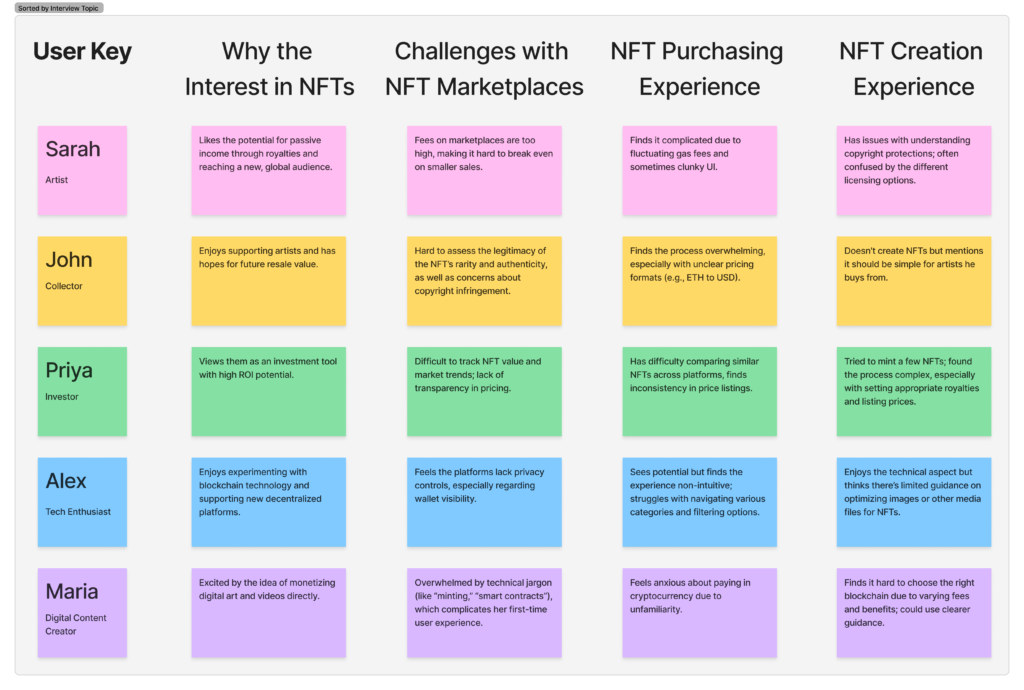 Sorted by Interview Topic

| User Key | Why the Interest in NFTs | Challenges with NFT Marketplaces | NFT Purchasing Experience | NFT Creation Experience |
|---|---|---|---|---|
| Sarah Artist | Likes the potential for passive income through royalties and reaching a new, global audience. | Fees on marketplaces are too high, making it hard to break even on smaller sales. | Finds it complicated due to fluctuating gas fees and sometimes clunky UI. | Has issues with understanding copyright protections; often confused by the different licensing options. |
| John Collector | Enjoys supporting artists and has hopes for future resale value. | Hard to assess the legitimacy of the NFT's rarity and authenticity, as well as concerns about copyright infringement. | Finds the process overwhelming, especially with unclear pricing formats (e.g., ETH to USD). | Doesn't create NFTs but mentions it should be simple for artists he buys from. |
| Priya Investor | Views them as an investment tool with high ROI potential. | Difficult to track NFT value and market trends; lack of transparency in pricing. | Has difficulty comparing similar NFTs across platforms, finds inconsistency in price listings. | Tried to mint a few NFTs; found the process complex, especially with setting appropriate royalties and listing prices. |
| Alex Tech Enthusiast | Enjoys experimenting with blockchain technology and supporting new decentralized platforms. | Feels the platforms lack privacy controls, especially regarding wallet visibility. | Sees potential but finds the experience non-intuitive; struggles with navigating various categories and filtering options. | Enjoys the technical aspect but thinks there's limited guidance on optimizing images or other media files for NFTs. |
| Maria Digital Content Creator | Excited by the idea of monetizing digital art and videos directly. | Overwhelmed by technical jargon (like "minting," "smart contracts"), which complicates her first-time user experience. | Feels anxious about paying in cryptocurrency due to unfamiliarity. | Finds it hard to choose the right blockchain due to varying fees and benefits; could use clearer guidance. |